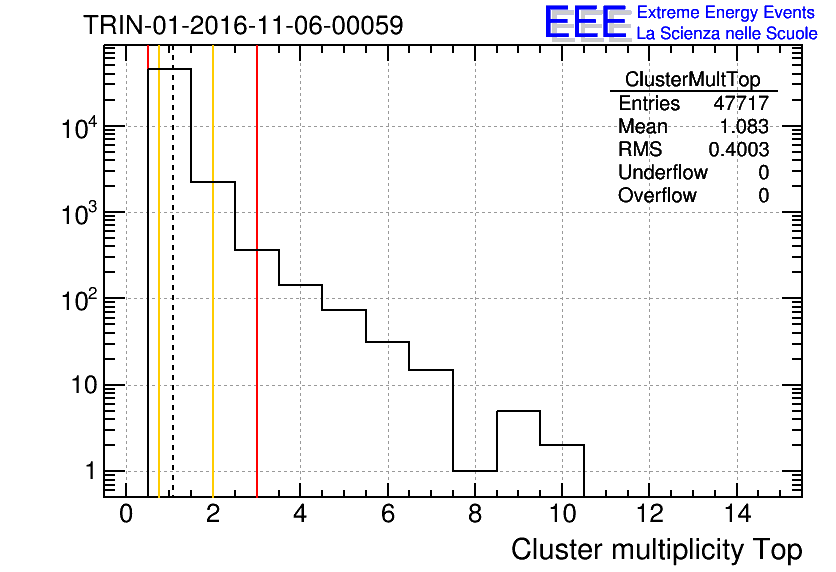 TRIN-01-2016-11-06-00059

EEE Extreme Energy Events
La Scienza nelle Scuole

| ClusterMultTop | |
|---|---|
| Entries | 47717 |
| Mean | 1.083 |
| RMS | 0.4003 |
| Underflow | 0 |
| Overflow | 0 |

$10^4$
$10^3$
$10^2$
10
1

0 2 4 6 8 10 12 14

Cluster multiplicity Top